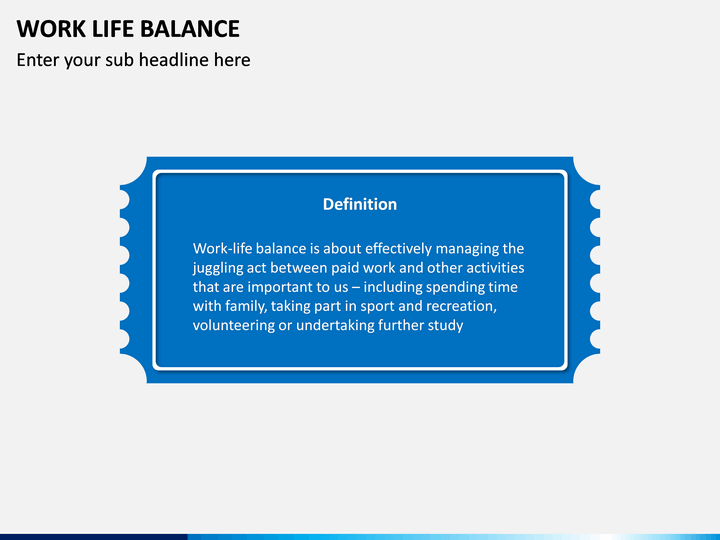 WORK LIFE BALANCE

Enter your sub headline here

Definition

Work-life balance is about effectively managing the juggling act between paid work and other activities that are important to us – including spending time with family, taking part in sport and recreation, volunteering or undertaking further study